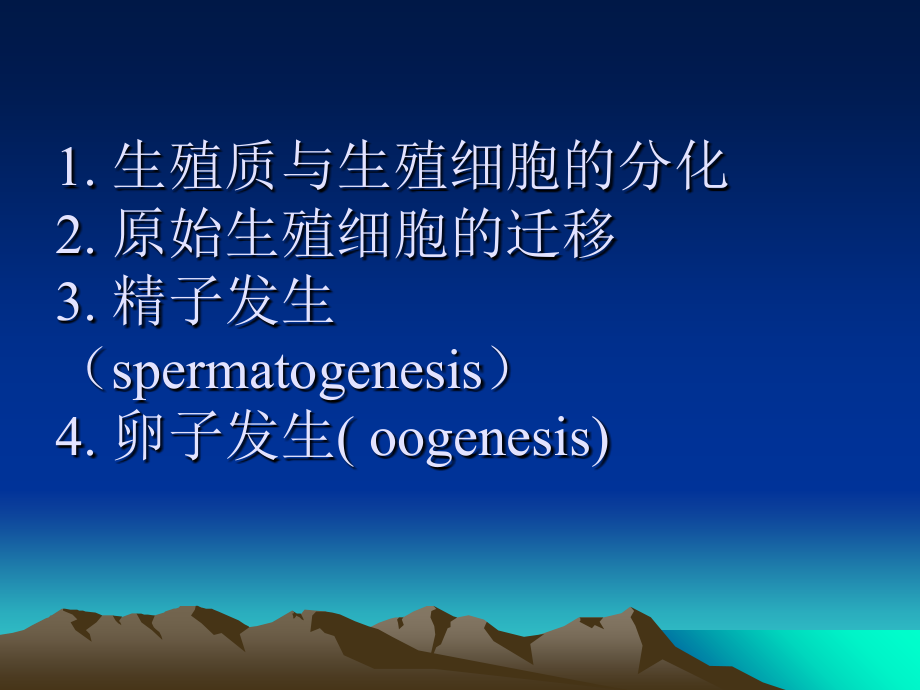 1. 生殖质与生殖细胞的分化
2. 原始生殖细胞的迁移
3. 精子发生（spermatogenesis）
4. 卵子发生( oogenesis)